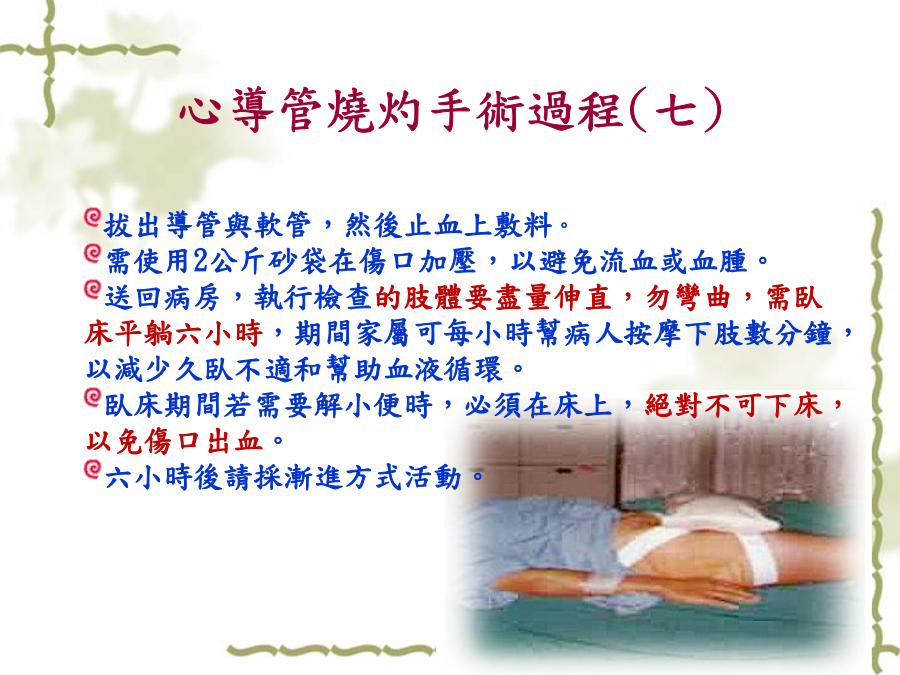 心導管燒灼手術過程(七)

拔出導管與軟管，然後止血上敷料。

需使用2公斤砂袋在傷口加壓，以避免流血或血腫。

送回病房，執行檢查的肢體要盡量伸直，勿彎曲，需臥床平躺六小時，期間家屬可每小時幫病人按摩下肢數分鐘，以減少久臥不適和幫助血液循環。

臥床期間若需要解小便時，必須在床上，絕對不可下床，以免傷口出血。

六小時後請採漸進方式活動。